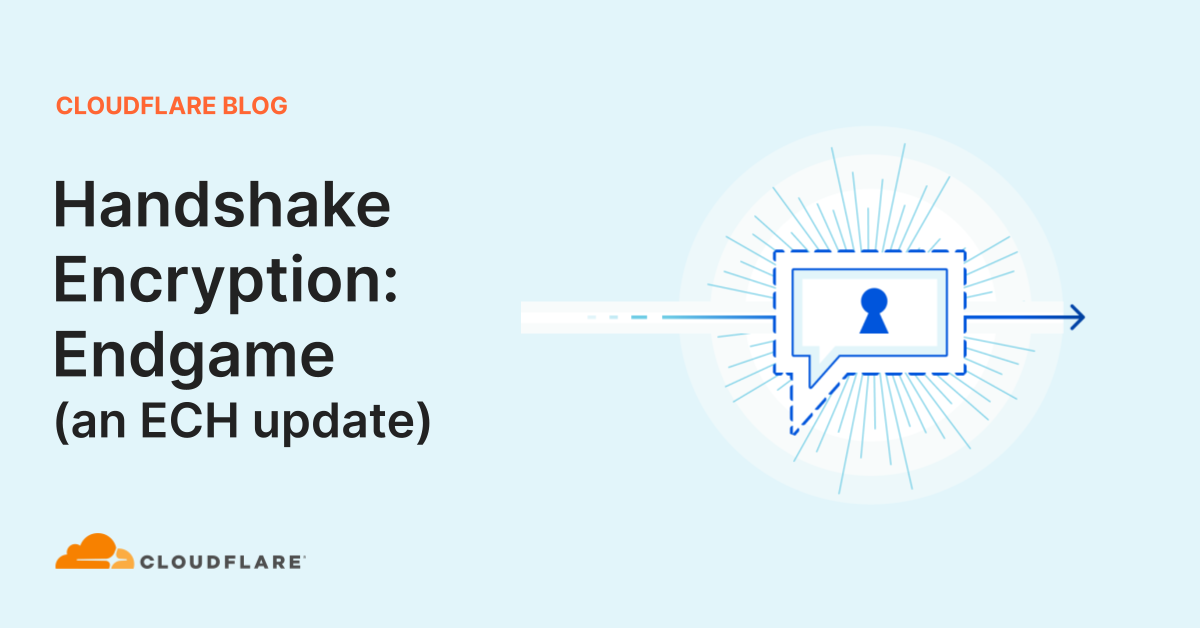 CLOUDFLARE BLOG

Handshake Encryption: Endgame (an ECH update)

CLOUDFLARE